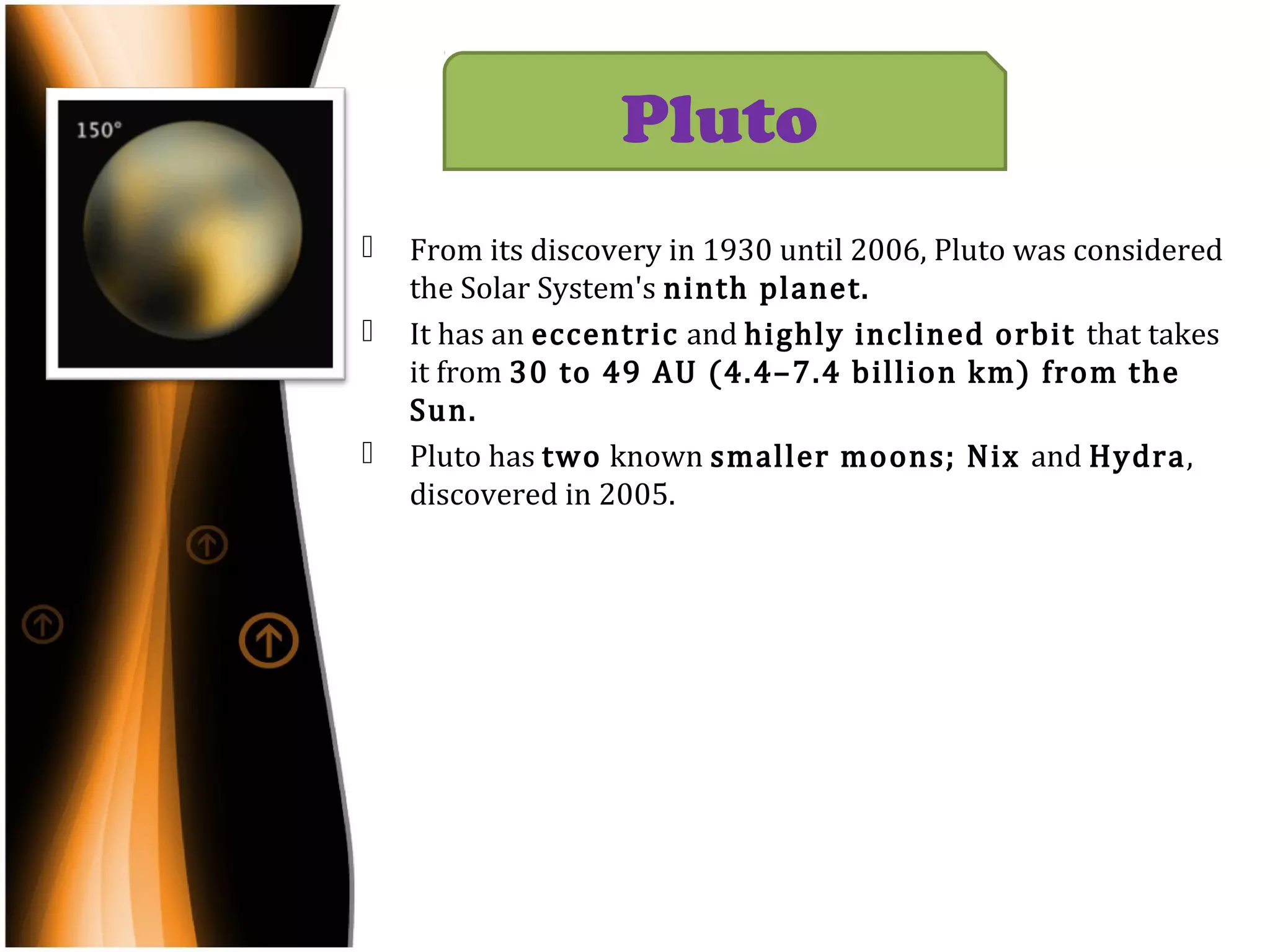 150°

Pluto

From its discovery in 1930 until 2006, Pluto was considered the Solar System's ninth planet.

It has an eccentric and highly inclined orbit that takes it from 30 to 49 AU (4.4–7.4 billion km) from the Sun.

Pluto has two known smaller moons; Nix and Hydra, discovered in 2005.